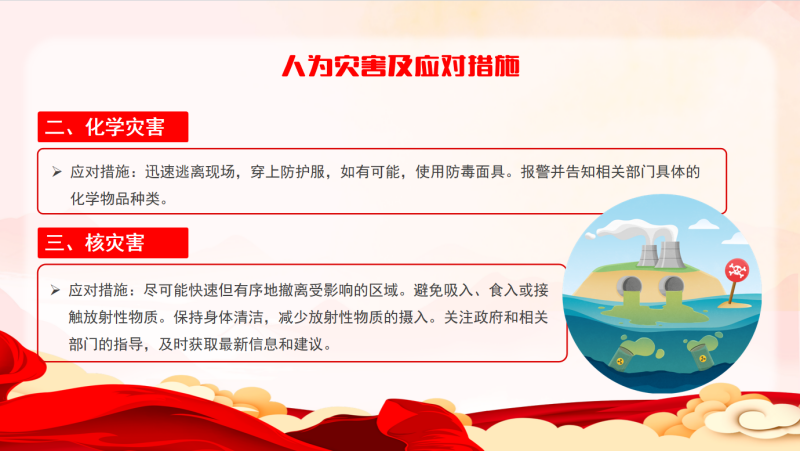 人为灾害及应对措施

二、化学灾害

➢ 应对措施：迅速逃离现场，穿上防护服，如有可能，使用防毒面具。报警并告知相关部门具体的化学物品种类。

三、核灾害

➢ 应对措施：尽可能快速但有序地撤离受影响的区域。避免吸入、食入或接触放射性物质。保持身体清洁，减少放射性物质的摄入。关注政府和相关部门的指导，及时获取最新信息和建议。